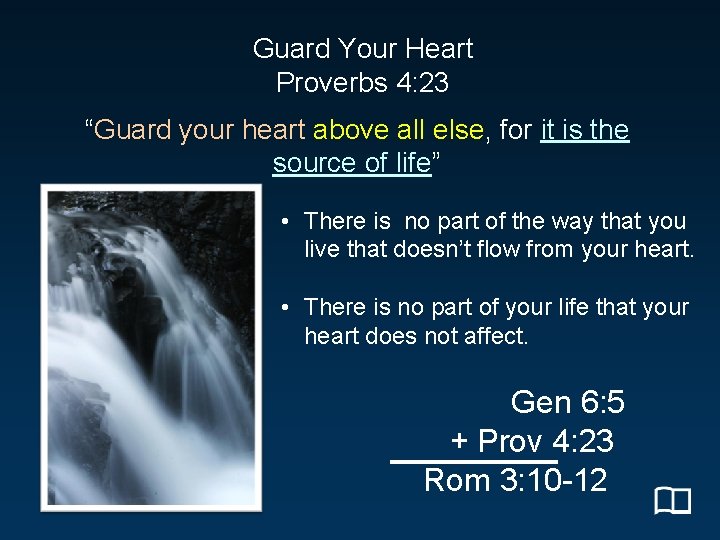 Guard Your Heart
Proverbs 4:23

“Guard your heart above all else, for it is the source of life”

• There is  no part of the way that you live that doesn’t flow from your heart.

• There is no part of your life that your heart does not affect.

Gen 6:5
+ Prov 4:23
Rom 3:10-12